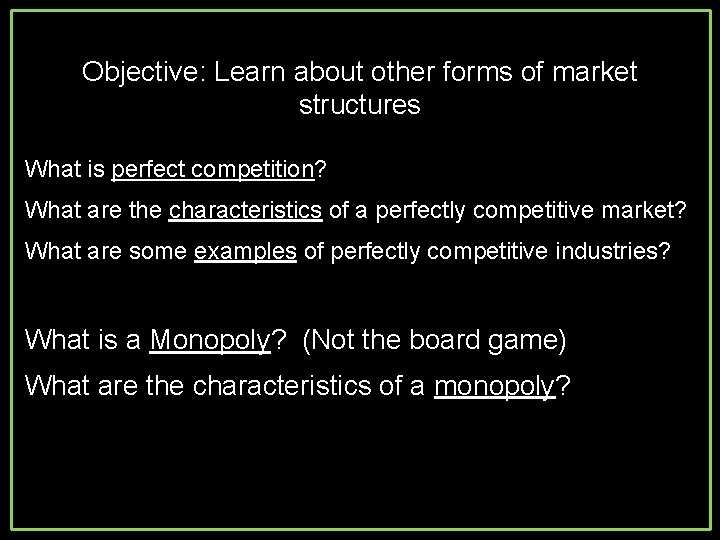 Objective: Learn about other forms of market structures

What is perfect competition?

What are the characteristics of a perfectly competitive market?

What are some examples of perfectly competitive industries?

What is a Monopoly? (Not the board game)

What are the characteristics of a monopoly?